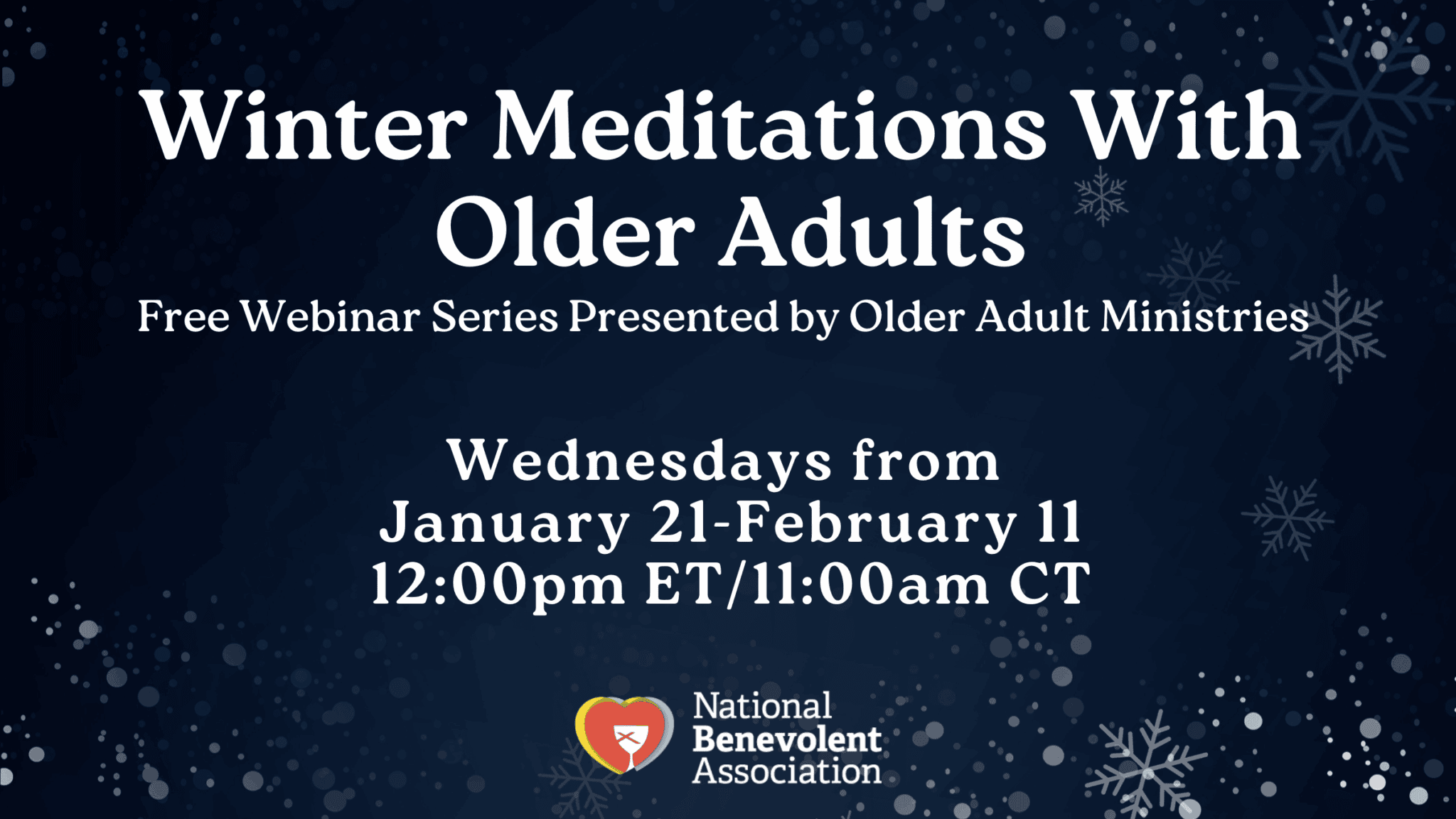 Winter Meditations With Older Adults

Free Webinar Series Presented by Older Adult Ministries

Wednesdays from
January 21-February 11
12:00pm ET/11:00am CT

National
Benevolent
Association